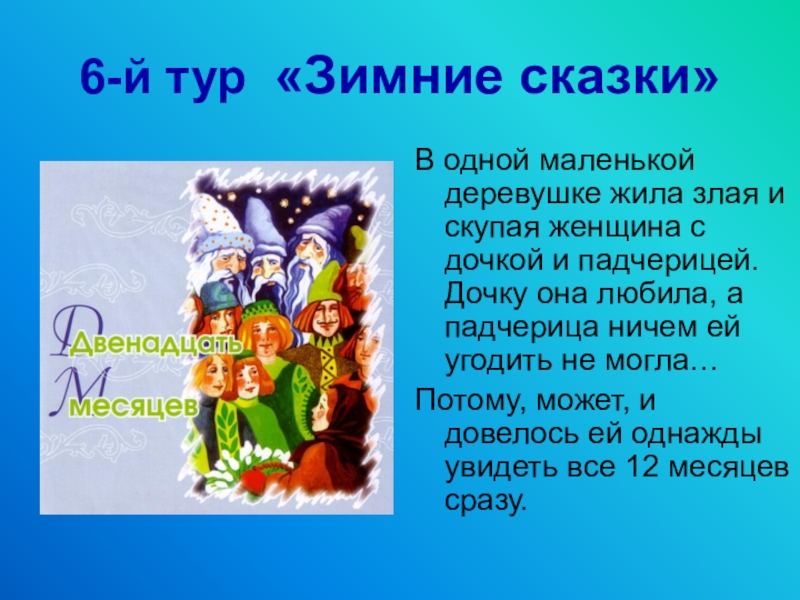 6-й тур «Зимние сказки»

Двенадцать месяцев

В одной маленькой деревушке жила злая и скупая женщина с дочкой и падчерицей. Дочку она любила, а падчерица ничем ей угодить не могла…

Потому, может, и довелось ей однажды увидеть все 12 месяцев сразу.